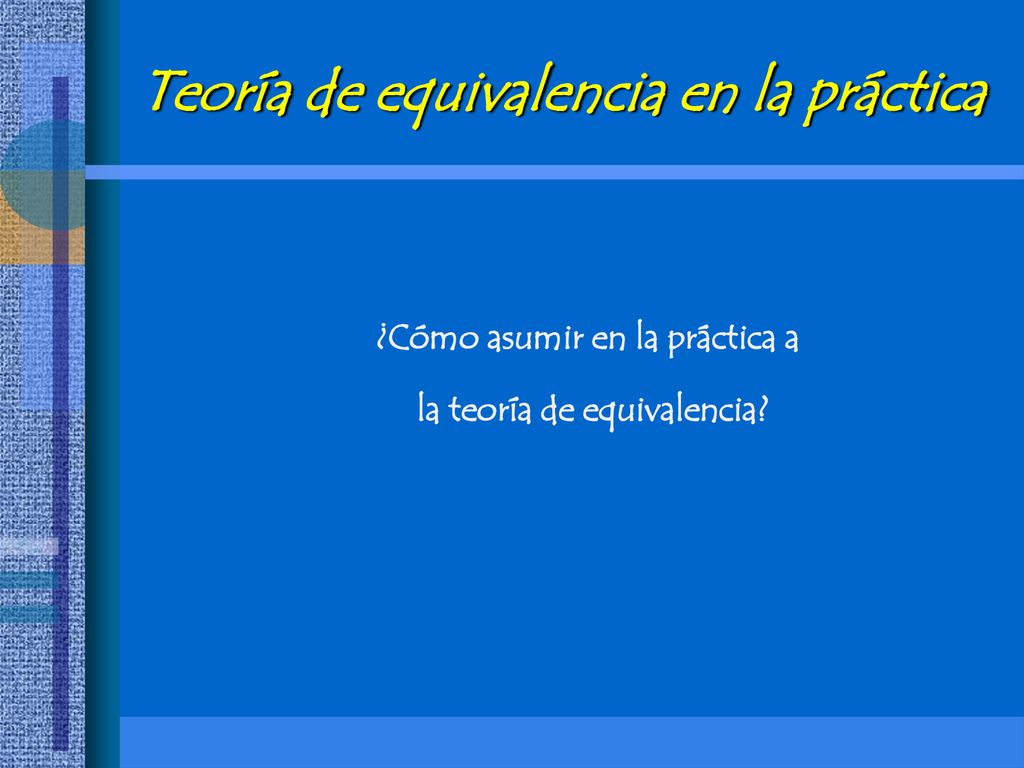 Teoría de equivalencia en la práctica

¿Cómo asumir en la práctica a la teoría de equivalencia?